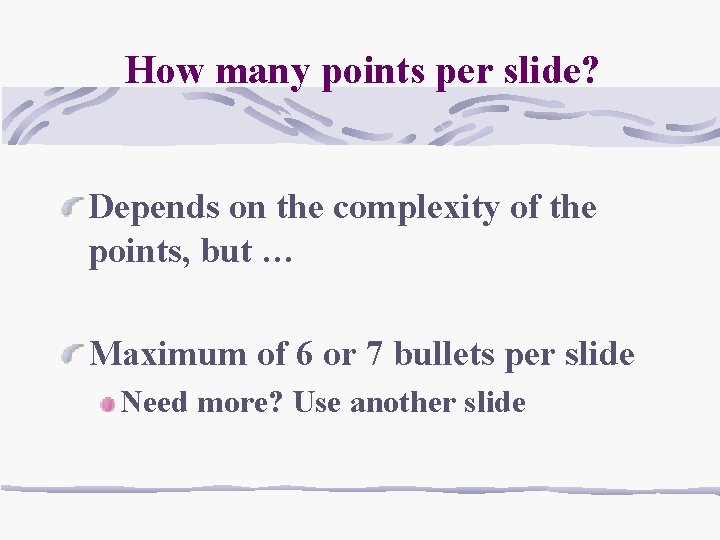 How many points per slide?

Depends on the complexity of the points, but …

Maximum of 6 or 7 bullets per slide

Need more? Use another slide